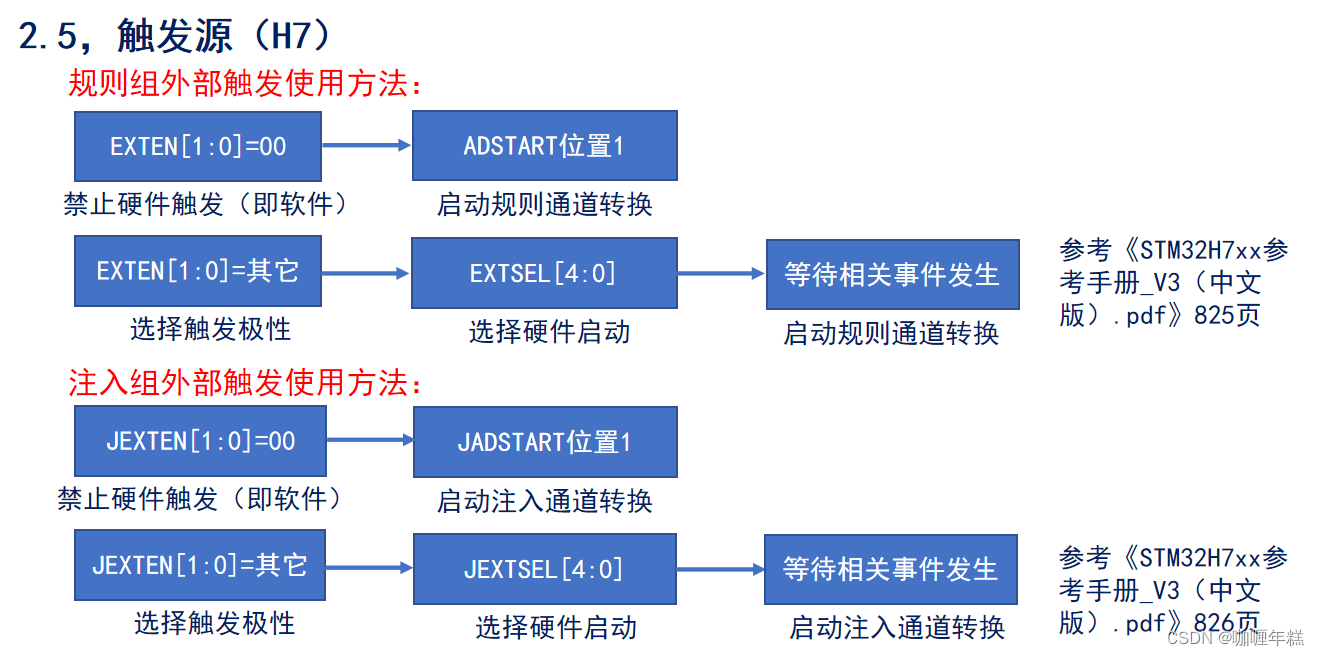 2.5，触发源（H7）

规则组外部触发使用方法：

EXTEN[1:0]=00

禁止硬件触发（即软件）

ADSTART位置1

启动规则通道转换

EXTEN[1:0]=其它

选择触发极性

EXTSEL[4:0]

选择硬件启动

等待相关事件发生

启动规则通道转换

参考《STM32H7xx参考手册_V3（中文版）.pdf》825页

注入组外部触发使用方法：

JEXTEN[1:0]=00

禁止硬件触发（即软件）

JADSTART位置1

启动注入通道转换

JEXTEN[1:0]=其它

选择触发极性

JEXTSEL[4:0]

选择硬件启动

等待相关事件发生

启动注入通道转换

参考《STM32H7xx参考手册_V3（中文版）.pdf》826页

CSDN @咖喱年糕